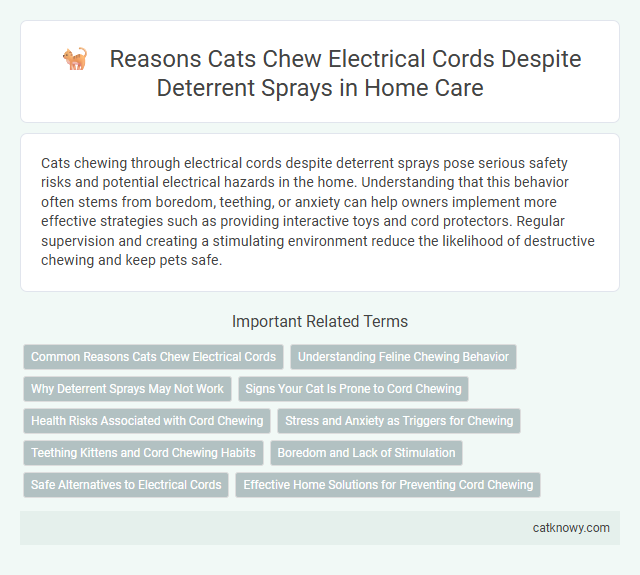 Reasons Cats Chew Electrical Cords Despite Deterrent Sprays in Home Care

Cats chewing through electrical cords despite deterrent sprays pose serious safety risks and potential electrical hazards in the home. Understanding that this behavior often stems from boredom, teething, or anxiety can help owners implement more effective strategies such as providing interactive toys and cord protectors. Regular supervision and creating a stimulating environment reduce the likelihood of destructive chewing and keep pets safe.

Important Related Terms

Common Reasons Cats Chew Electrical Cords

Understanding Feline Chewing Behavior

Why Deterrent Sprays May Not Work

Signs Your Cat Is Prone to Cord Chewing

Health Risks Associated with Cord Chewing

Stress and Anxiety as Triggers for Chewing

Teething Kittens and Cord Chewing Habits

Boredom and Lack of Stimulation

Safe Alternatives to Electrical Cords

Effective Home Solutions for Preventing Cord Chewing

catknowy.com